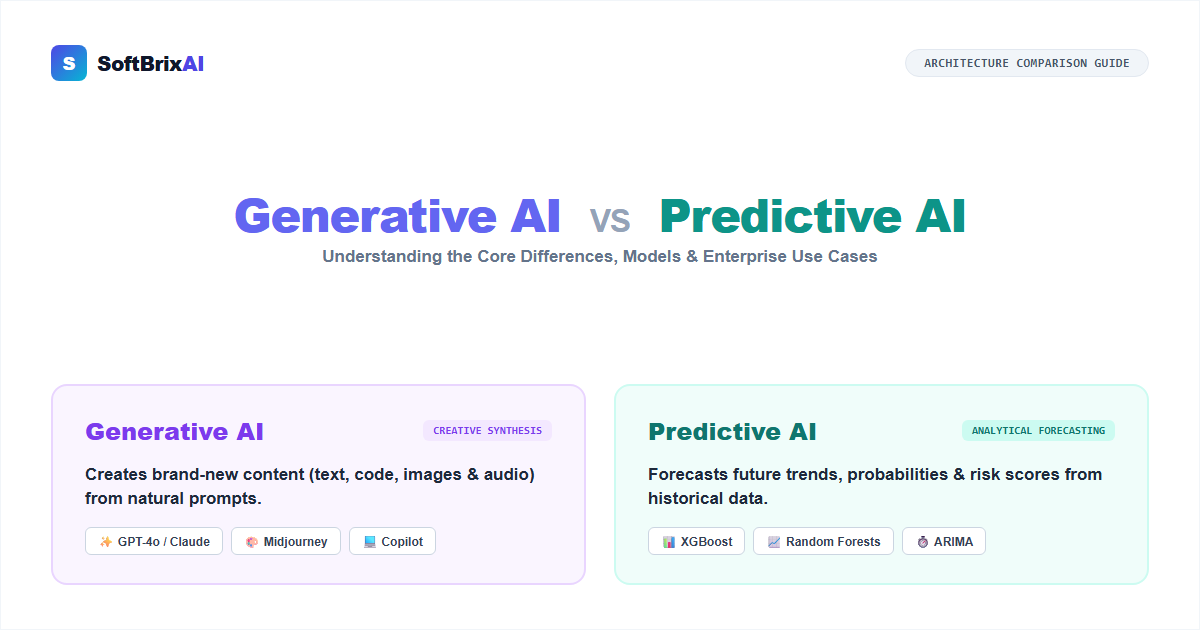 S SoftBrixAI

ARCHITECTURE COMPARISON GUIDE

Generative AI vs Predictive AI

Understanding the Core Differences, Models & Enterprise Use Cases

Generative AI

CREATIVE SYNTHESIS

Creates brand-new content (text, code, images & audio) from natural prompts.

GPT-4o / Claude

Midjourney

Copilot

Predictive AI

ANALYTICAL FORECASTING

Forecasts future trends, probabilities & risk scores from historical data.

XGBoost

Random Forests

ARIMA